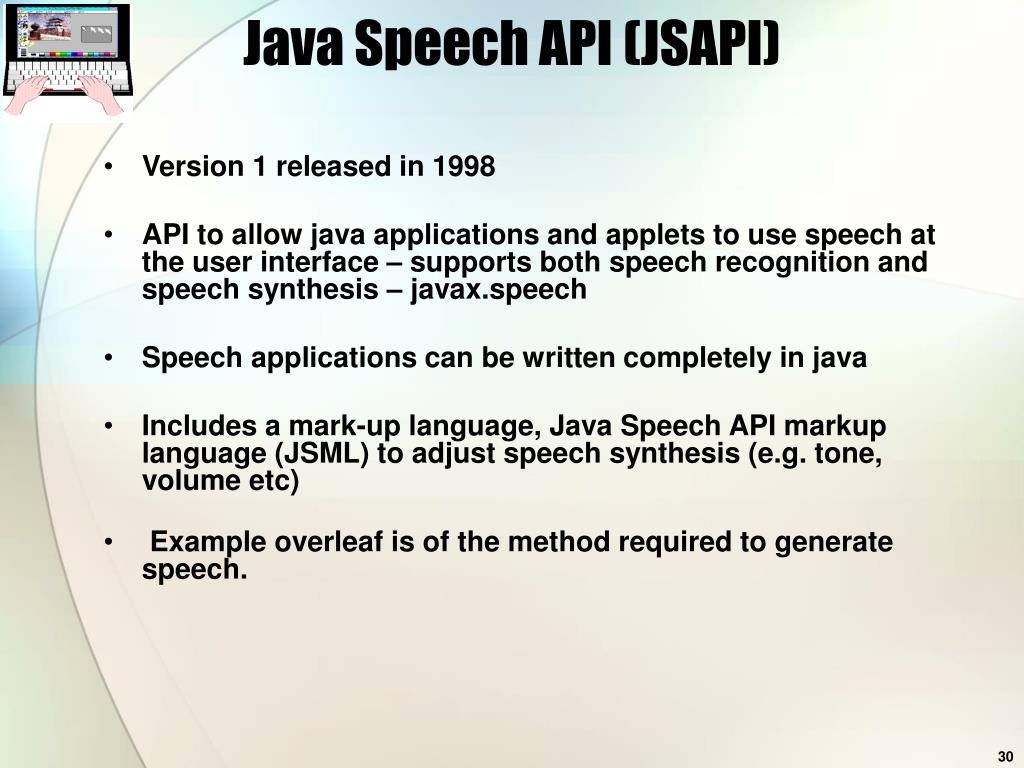 Java Speech API (JSAPI)

• Version 1 released in 1998

• API to allow java applications and applets to use speech at the user interface – supports both speech recognition and speech synthesis – javax.speech

• Speech applications can be written completely in java

• Includes a mark-up language, Java Speech API markup language (JSML) to adjust speech synthesis (e.g. tone, volume etc)

• Example overleaf is of the method required to generate speech.

30